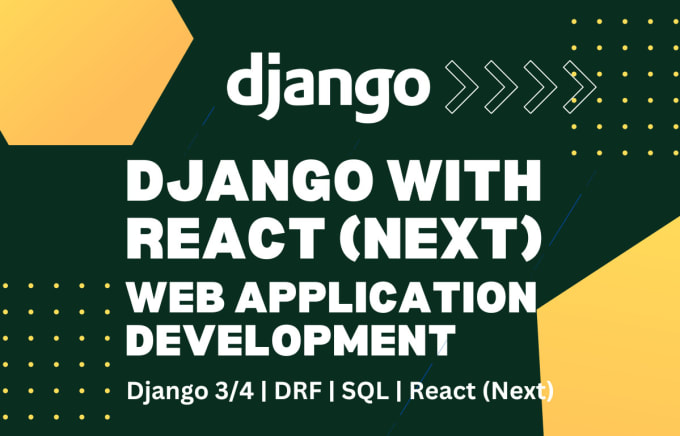 django

DJANGO WITH REACT (NEXT)

WEB APPLICATION DEVELOPMENT

Django 3/4 | DRF | SQL | React (Next)